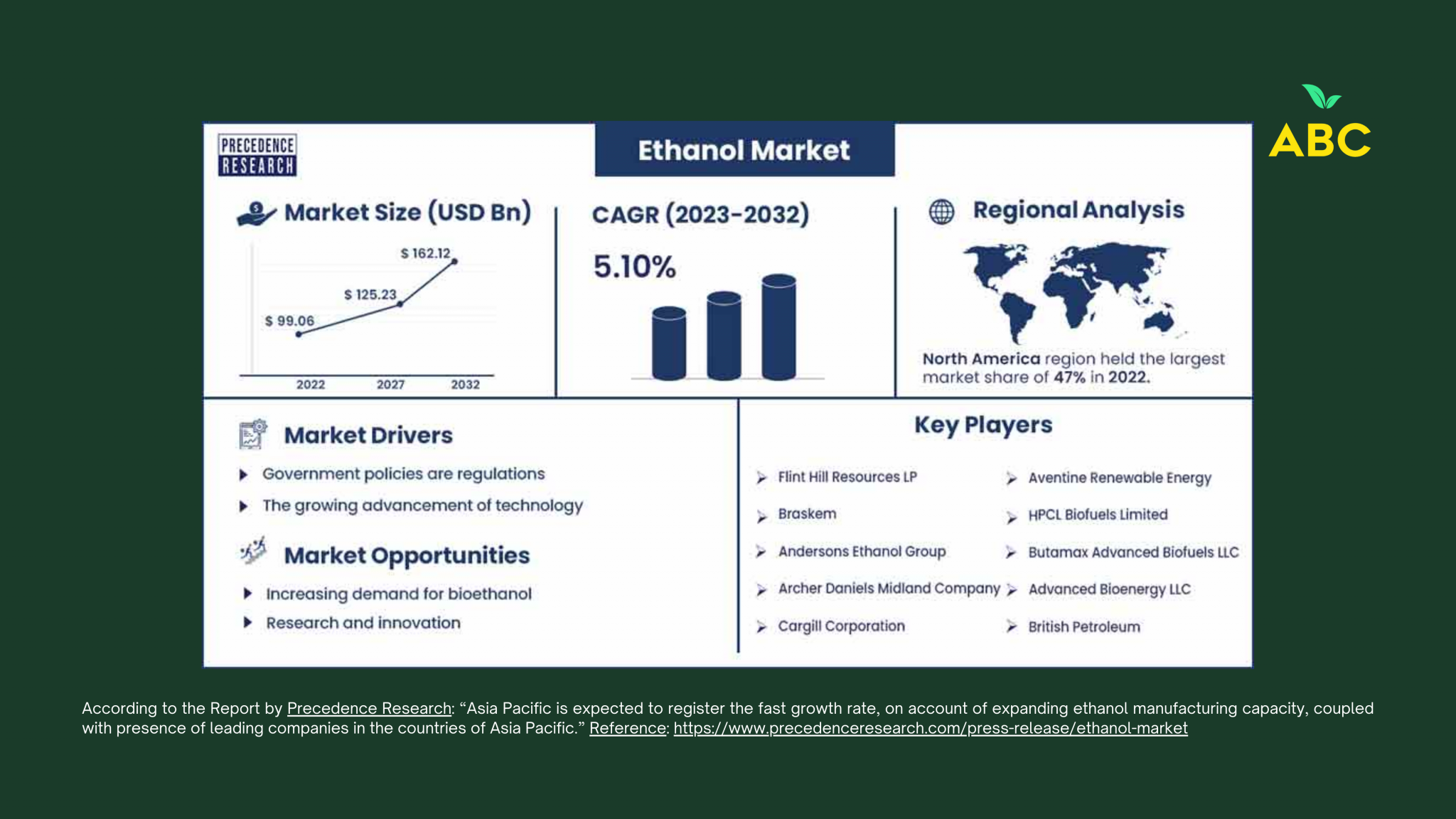 ABC

PRECEDENCE RESEARCH

Ethanol Market

Market Size (USD Bn)

$ 162.12
$ 125.23
$ 99.06

2022 2027 2032

CAGR (2023-2032)

5.10%

Regional Analysis

North America region held the largest market share of 47% in 2022.

Market Drivers

Government policies are regulations
The growing advancement of technology

Market Opportunities

Increasing demand for bioethanol
Research and innovation

Key Players

Flint Hill Resources LP
Braskem
Andersons Ethanol Group
Archer Daniels Midland Company
Cargill Corporation
Aventine Renewable Energy
HPCL Biofuels Limited
Butamax Advanced Biofuels LLC
Advanced Bioenergy LLC
British Petroleum

According to the Report by Precedence Research: “Asia Pacific is expected to register the fast growth rate, on account of expanding ethanol manufacturing capacity, coupled with presence of leading companies in the countries of Asia Pacific.” Reference: https://www.precedenceresearch.com/press-release/ethanol-market